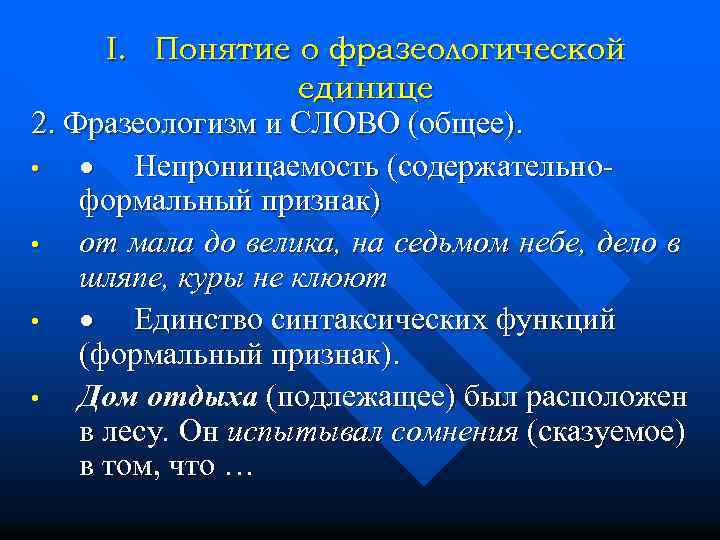 I. Понятие о фразеологической единице

2. Фразеологизм и СЛОВО (общее).

• • Непроницаемость (содержательно-формальный признак)

• от мала до велика, на седьмом небе, дело в шляпе, куры не клюют

• • Единство синтаксических функций (формальный признак).

• Дом отдыха (подлежащее) был расположен в лесу. Он испытывал сомнения (сказуемое) в том, что …